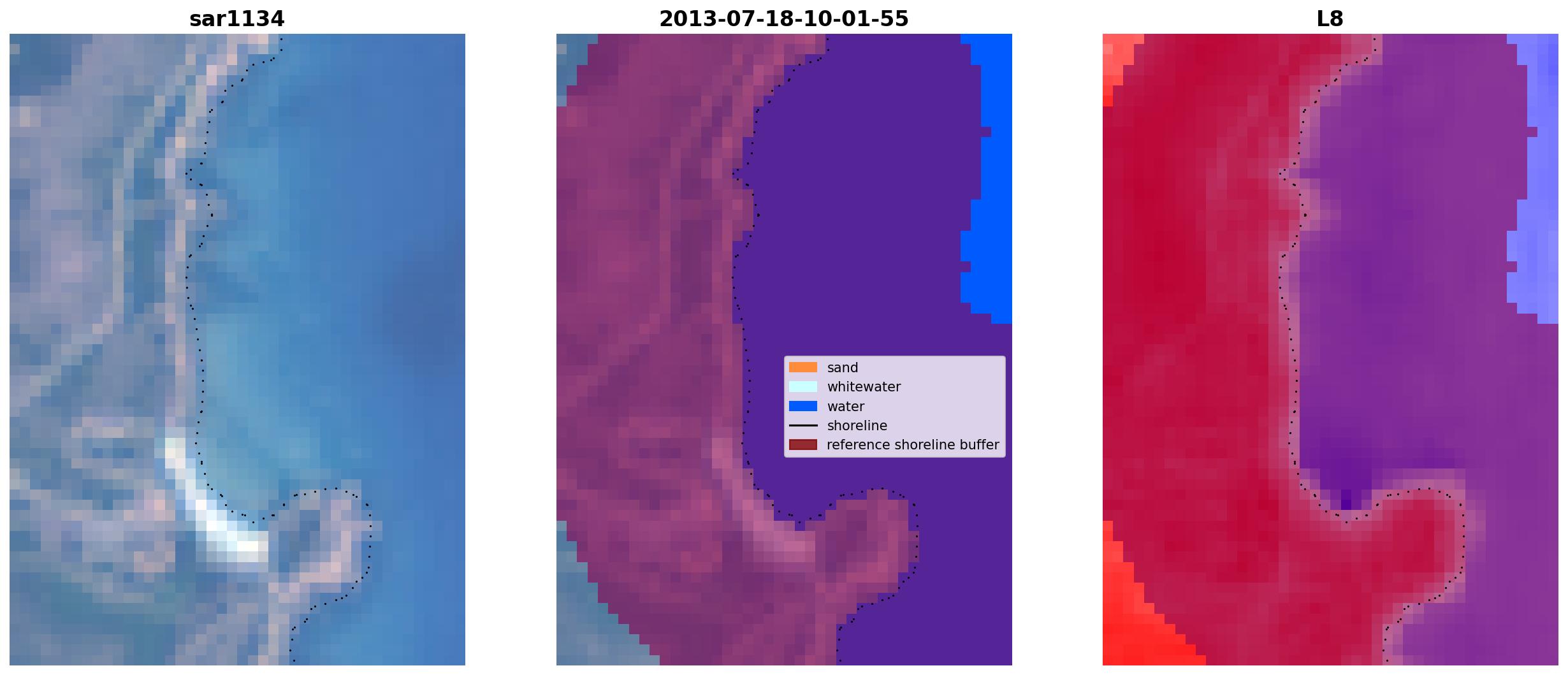 sar1134

2013-07-18-10-01-55

sand
whitewater
water
shoreline
reference shoreline buffer

L8